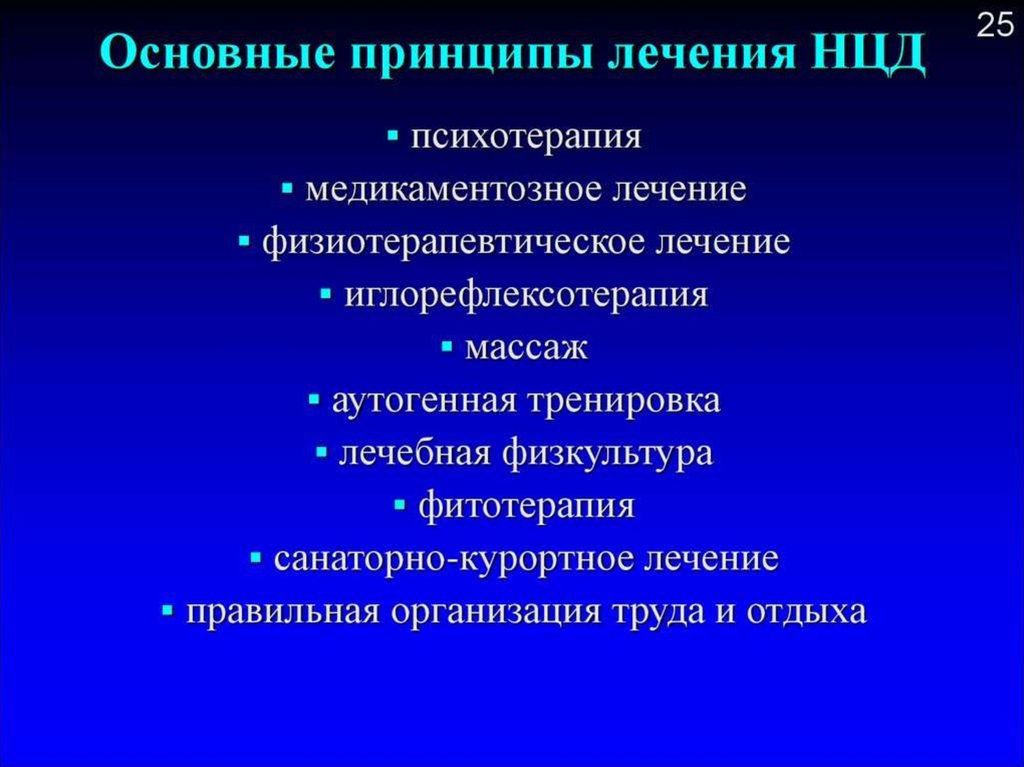 25

Основные принципы лечения НЦД

▪ психотерапия
▪ медикаментозное лечение
▪ физиотерапевтическое лечение
▪ иглорефлексотерапия
▪ массаж
▪ аутогенная тренировка
▪ лечебная физкультура
▪ фитотерапия
▪ санаторно-курортное лечение
▪ правильная организация труда и отдыха